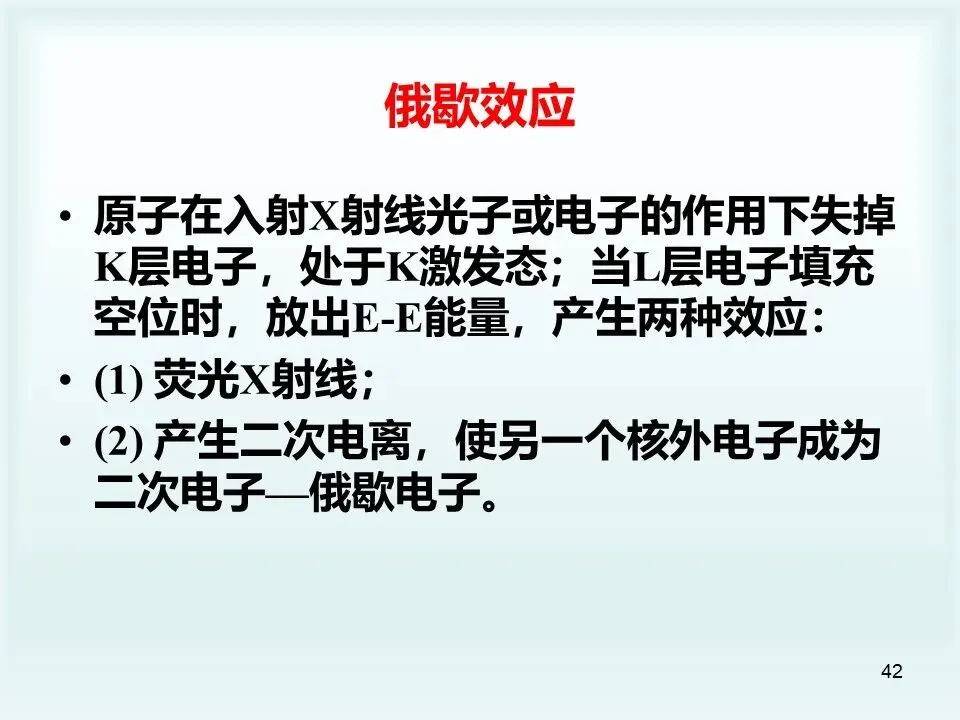 俄歇效应

• 原子在入射X射线光子或电子的作用下失掉K层电子，处于K激发态；当L层电子填充空位时，放出E-E能量，产生两种效应：

• (1) 荧光X射线；

• (2) 产生二次电离，使另一个核外电子成为二次电子—俄歇电子。

42